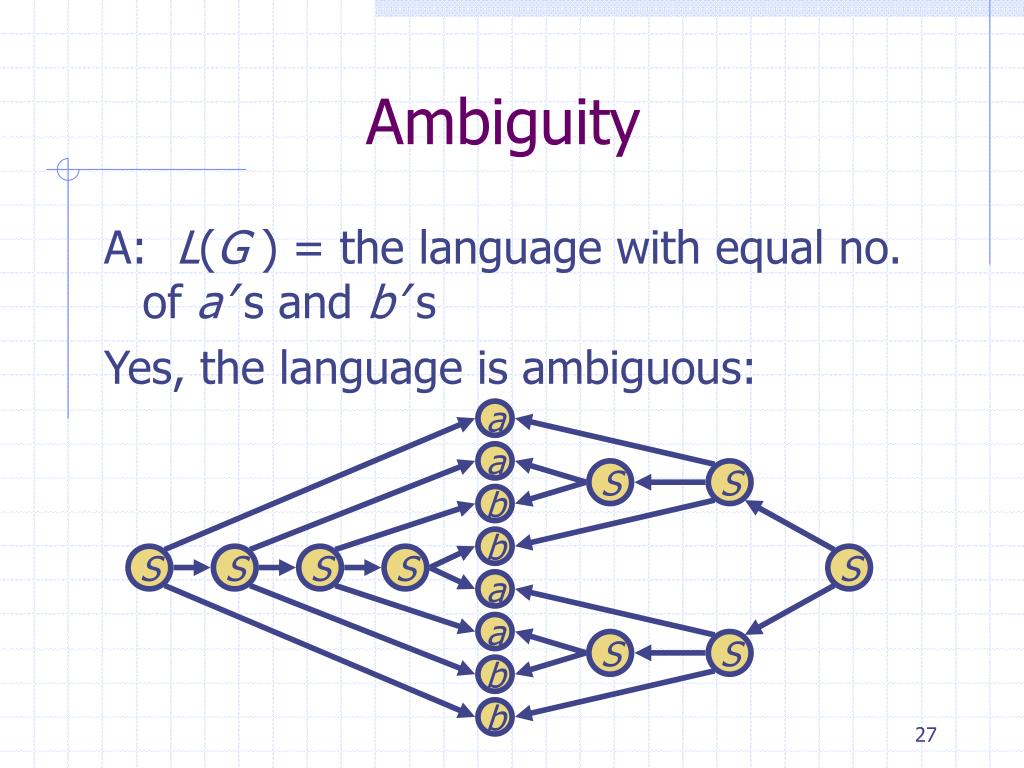 Ambiguity

A: $L(G)$ = the language with equal no. of $a$'s and $b$'s

Yes, the language is ambiguous:

a
a
b
b
a
a
b
b

S S S S
S S
S
S S

27